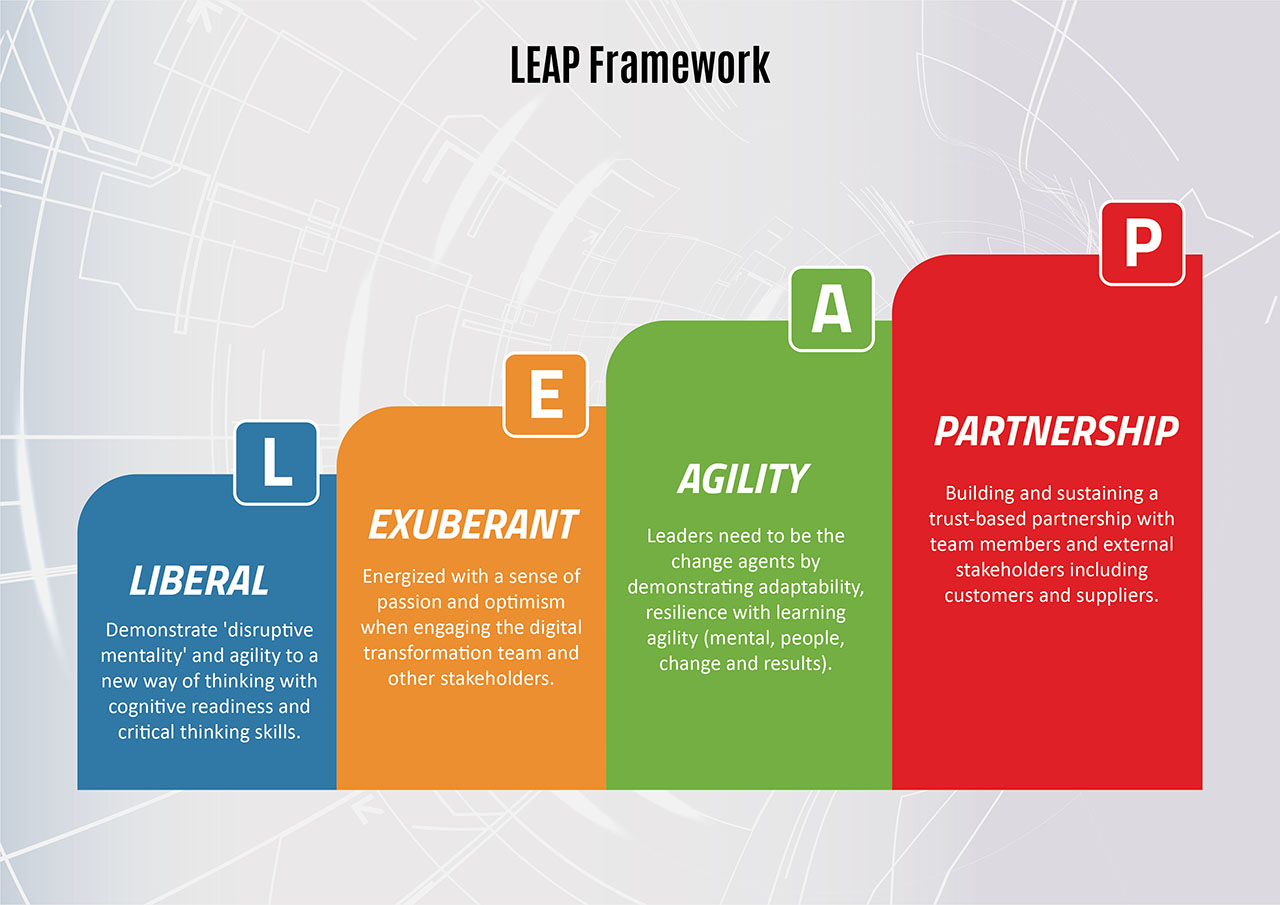 LEAP Framework

L

LIBERAL

Demonstrate 'disruptive mentality' and agility to a new way of thinking with cognitive readiness and critical thinking skills.

E

EXUBERANT

Energized with a sense of passion and optimism when engaging the digital transformation team and other stakeholders.

A

AGILITY

Leaders need to be the change agents by demonstrating adaptability, resilience with learning agility (mental, people, change and results).

P

PARTNERSHIP

Building and sustaining a trust-based partnership with team members and external stakeholders including customers and suppliers.